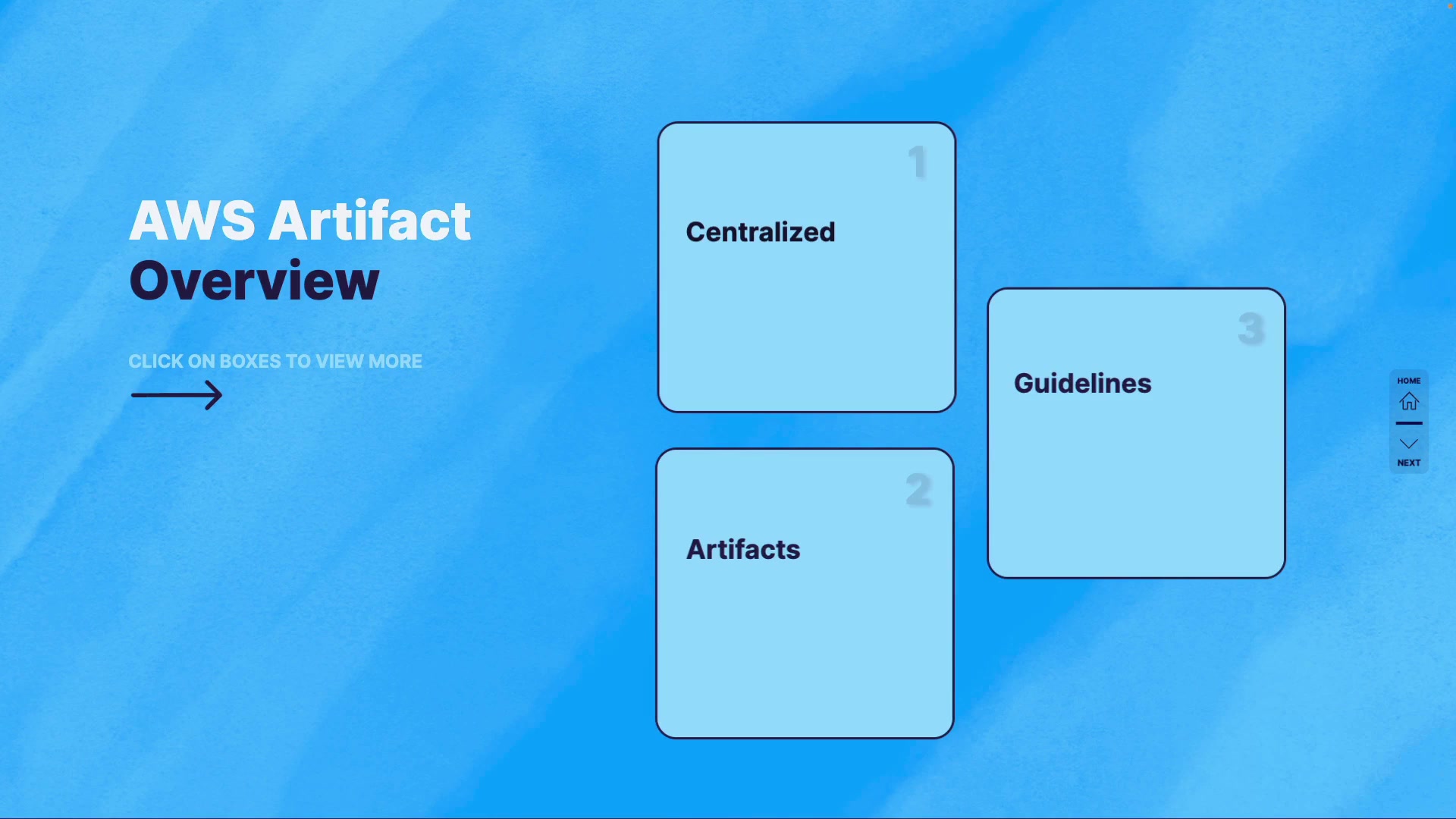 AWS Artifact
Overview

CLICK ON BOXES TO VIEW MORE

1
Centralized

2
Artifacts

3
Guidelines

HOME

NEXT